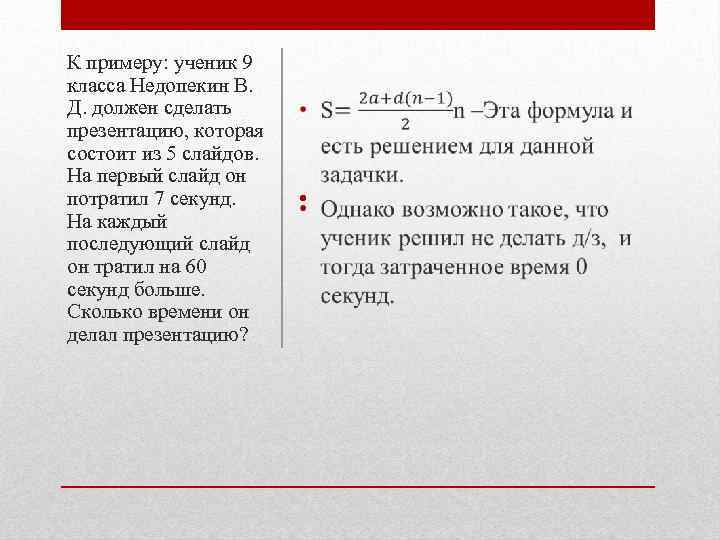 К примеру: ученик 9 класса Недопекин В. Д. должен сделать презентацию, которая состоит из 5 слайдов. На первый слайд он потратил 7 секунд. На каждый последующий слайд он тратил на 60 секунд больше. Сколько времени он делал презентацию?

• S= $\frac{2a+d(n-1)}{2}$n –Эта формула и есть решением для данной задачки.

• Однако возможно такое, что ученик решил не делать д/з, и тогда затраченное время 0 секунд.